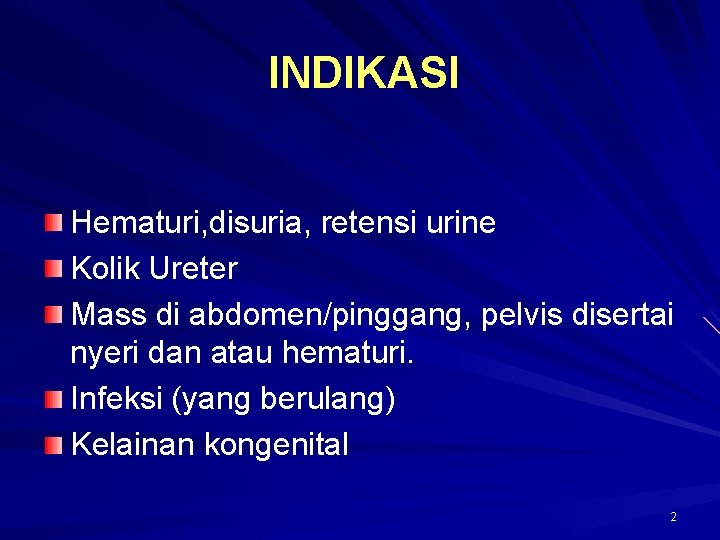 INDIKASI

Hematuri,disuria, retensi urine
Kolik Ureter
Mass di abdomen/pinggang, pelvis disertai nyeri dan atau hematuri.
Infeksi (yang berulang)
Kelainan kongenital

2